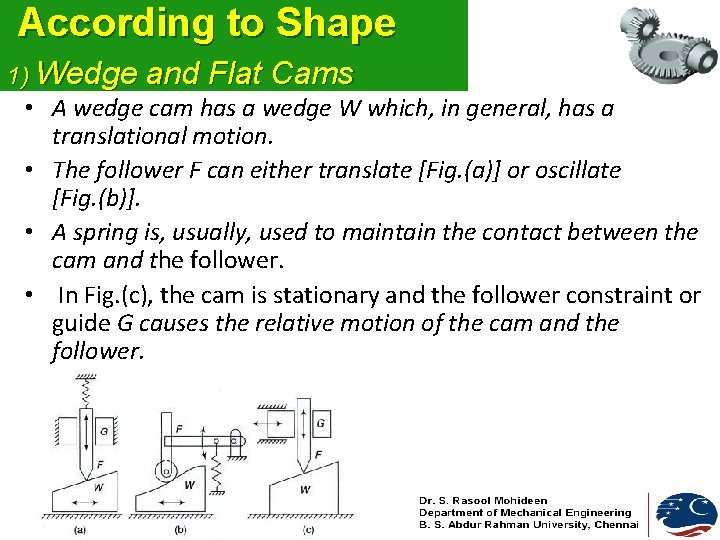 According to Shape
1) Wedge and Flat Cams

• A wedge cam has a wedge W which, in general, has a translational motion.
• The follower F can either translate [Fig.(a)] or oscillate [Fig.(b)].
• A spring is, usually, used to maintain the contact between the cam and the follower.
• In Fig.(c), the cam is stationary and the follower constraint or guide G causes the relative motion of the cam and the follower.

G
F
W
(a)
F
W
(b)
G
F
W
(c)

Dr. S. Rasool Mohideen
Department of Mechanical Engineering
B. S. Abdur Rahman University, Chennai